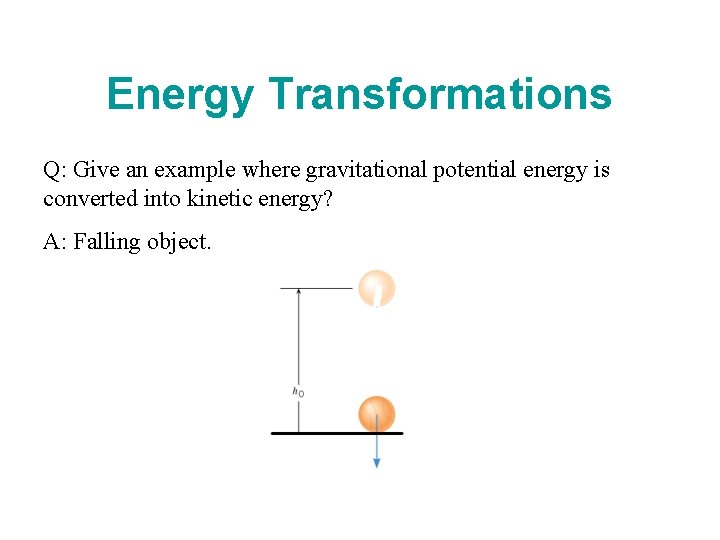 Energy Transformations

Q: Give an example where gravitational potential energy is converted into kinetic energy?

A: Falling object.

$h_0$